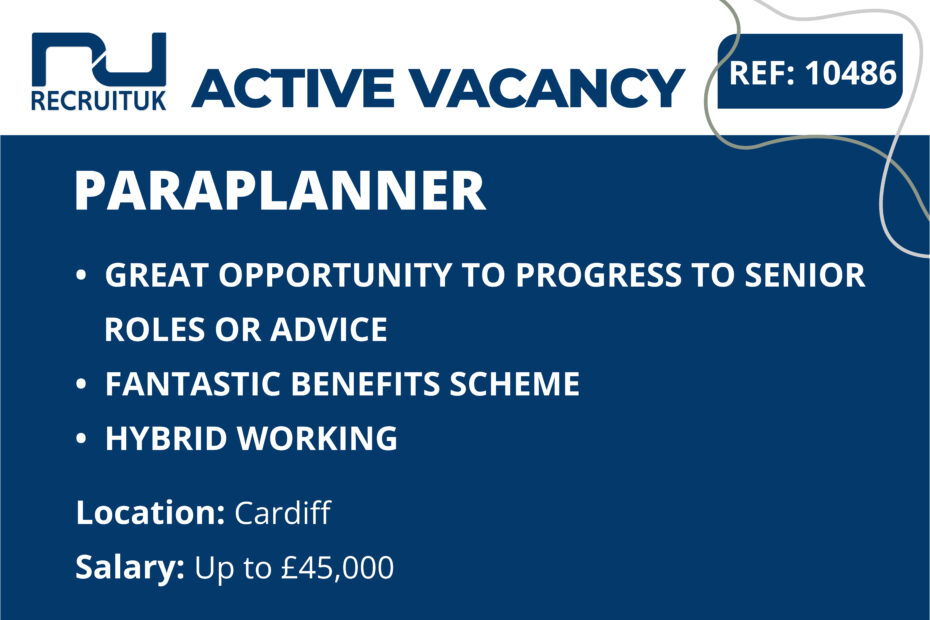 RECRUITUK ACTIVE VACANCY REF: 10486

PARAPLANNER

• GREAT OPPORTUNITY TO PROGRESS TO SENIOR ROLES OR ADVICE
• FANTASTIC BENEFITS SCHEME
• HYBRID WORKING

Location: Cardiff

Salary: Up to £45,000